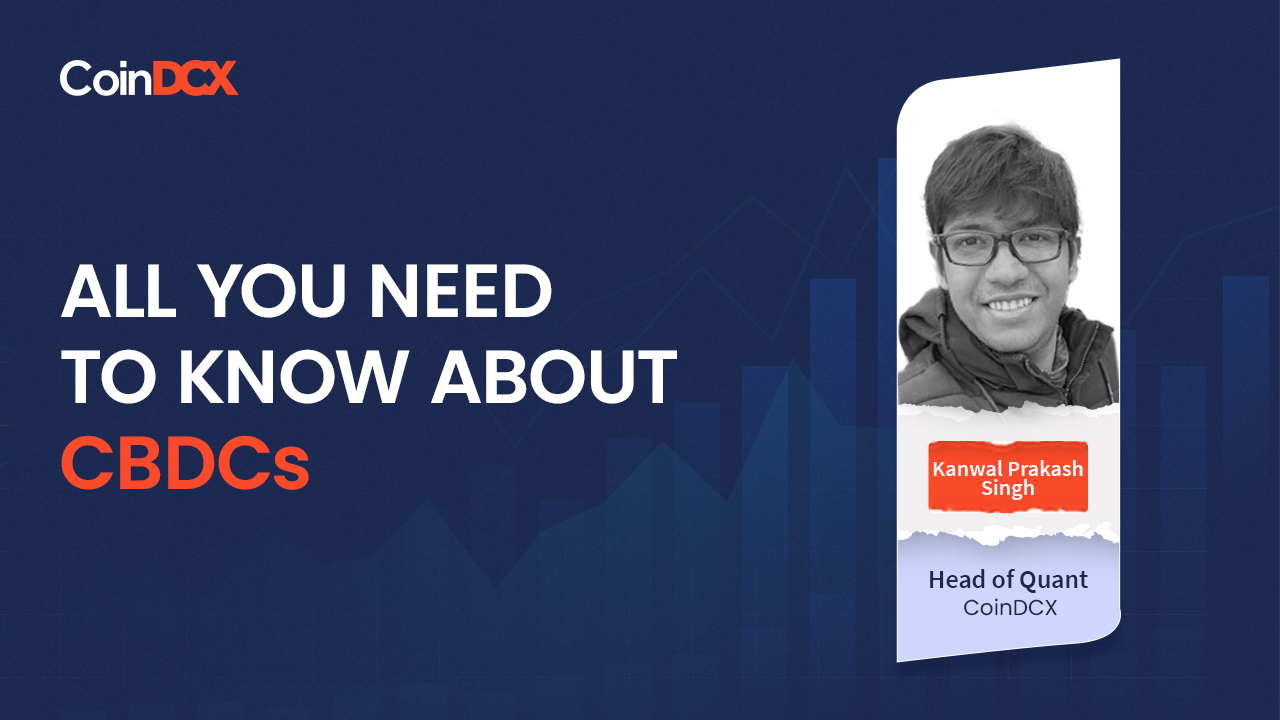 CoinDCX

ALL YOU NEED TO KNOW ABOUT CBDCs

Kanwal Prakash Singh

Head of Quant
CoinDCX